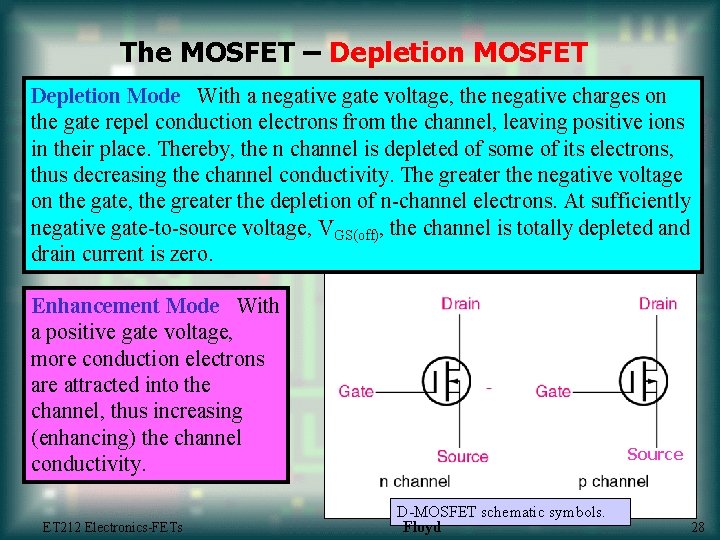 The MOSFET – Depletion MOSFET

Depletion Mode With a negative gate voltage, the negative charges on the gate repel conduction electrons from the channel, leaving positive ions in their place. Thereby, the n channel is depleted of some of its electrons, thus decreasing the channel conductivity. The greater the negative voltage on the gate, the greater the depletion of n-channel electrons. At sufficiently negative gate-to-source voltage, $V_{GS(off)}$, the channel is totally depleted and drain current is zero.

Enhancement Mode With a positive gate voltage, more conduction electrons are attracted into the channel, thus increasing (enhancing) the channel conductivity.

Drain
Gate
Source
n channel

Drain
Gate
Source
p channel

D-MOSFET schematic symbols.

ET212 Electronics-FETs
Floyd
28